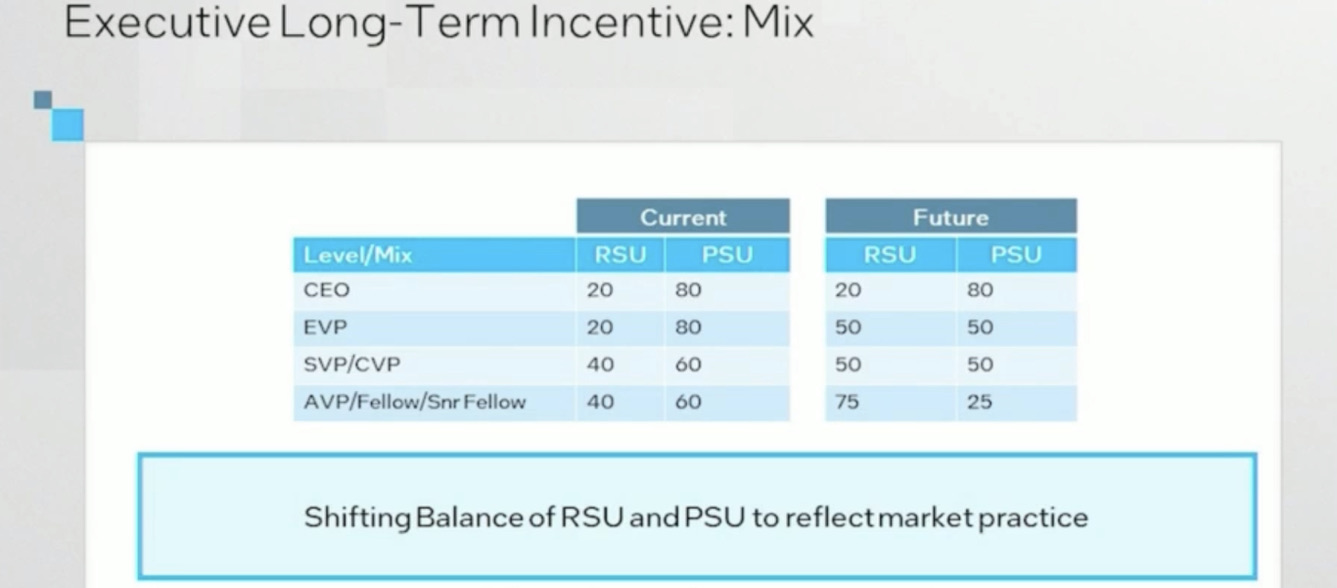 Executive Long-Term Incentive: Mix

| | Current | | Future | |
|---|---|---|---|---|
| Level/Mix | RSU | PSU | RSU | PSU |
| CEO | 20 | 80 | 20 | 80 |
| EVP | 20 | 80 | 50 | 50 |
| SVP/CVP | 40 | 60 | 50 | 50 |
| AVP/Fellow/Snr Fellow | 40 | 60 | 75 | 25 |

Shifting Balance of RSU and PSU to reflect market practice